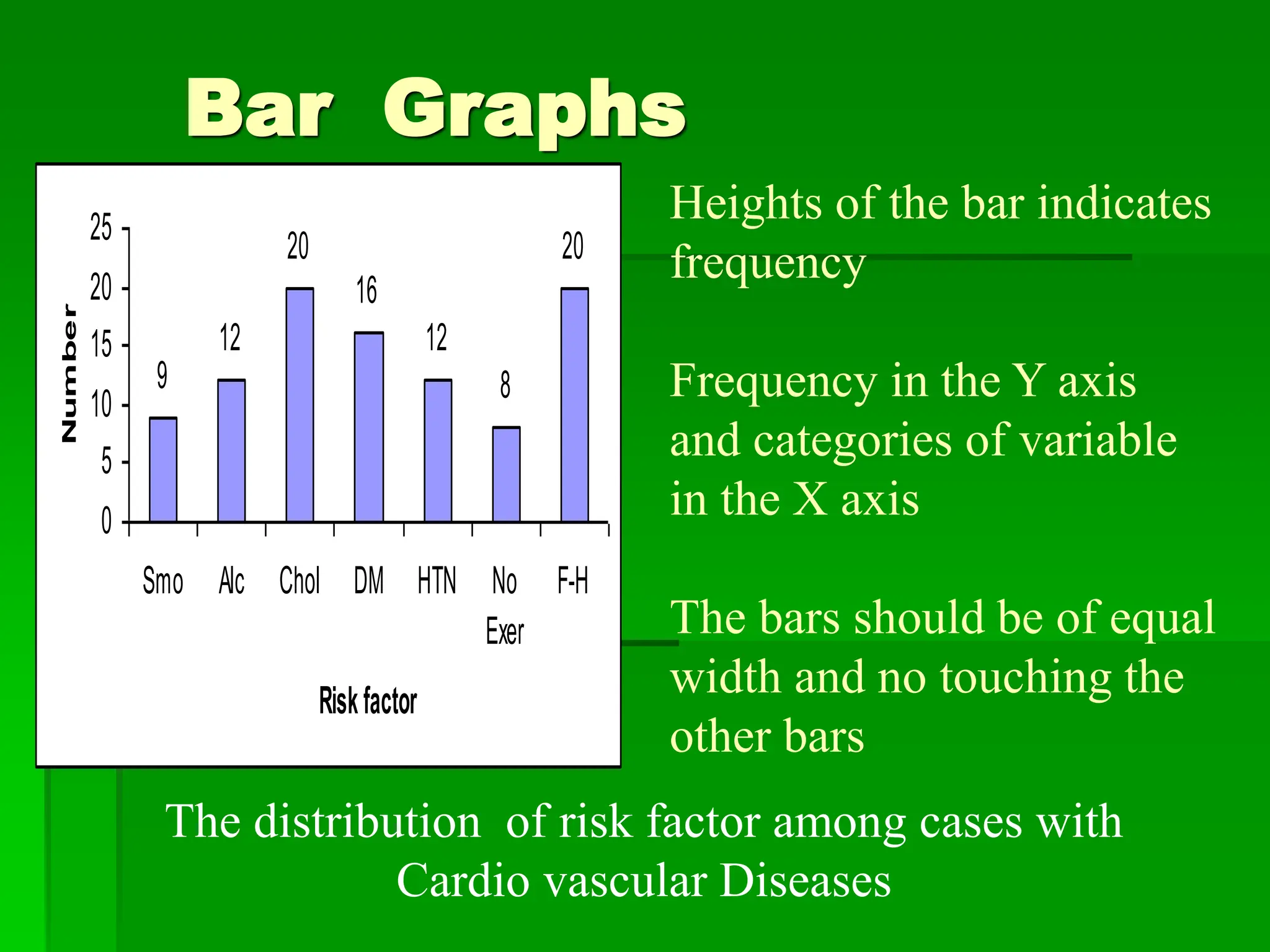 Bar Graphs

Number

25
20
15
10
5
0

9
12
20
16
12
8
20

Smo
Alc
Chol
DM
HTN
No Exer
F-H

Risk factor

Heights of the bar indicates frequency

Frequency in the Y axis and categories of variable in the X axis

The bars should be of equal width and no touching the other bars

The distribution of risk factor among cases with Cardio vascular Diseases